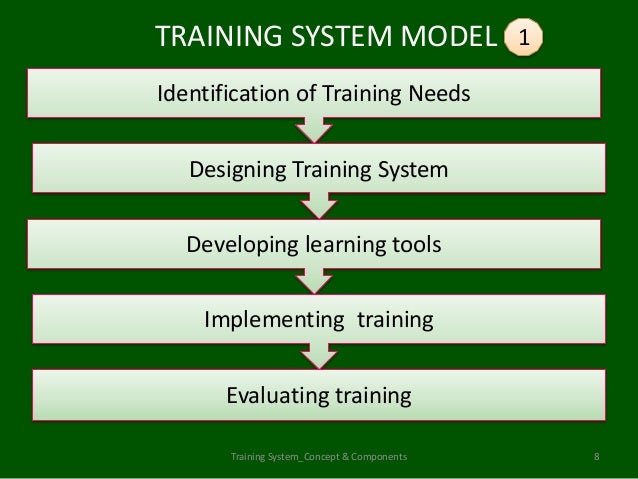 TRAINING SYSTEM MODEL 1

Identification of Training Needs

Designing Training System

Developing learning tools

Implementing training

Evaluating training

Training System_Concept & Components

8